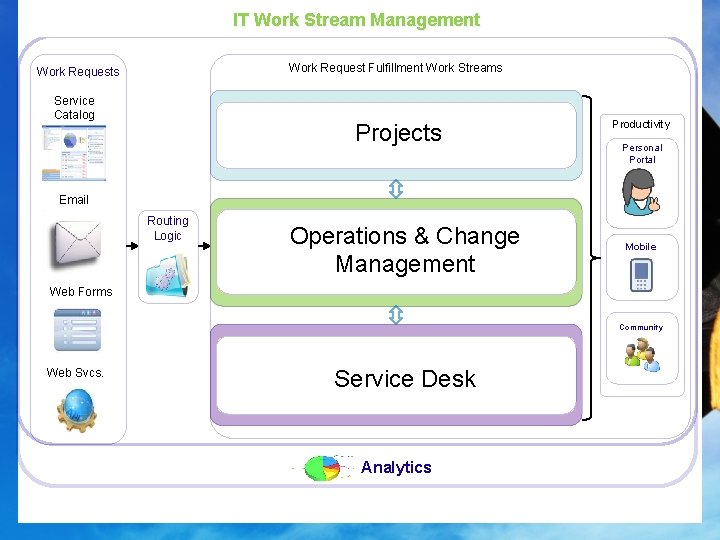 IT Work Stream Management

Work Requests

Service Catalog

Email

Web Forms

Web Svcs.

Routing Logic

Work Request Fulfillment Work Streams

Projects

Operations & Change Management

Service Desk

Productivity

Personal Portal

Mobile

Community

Analytics